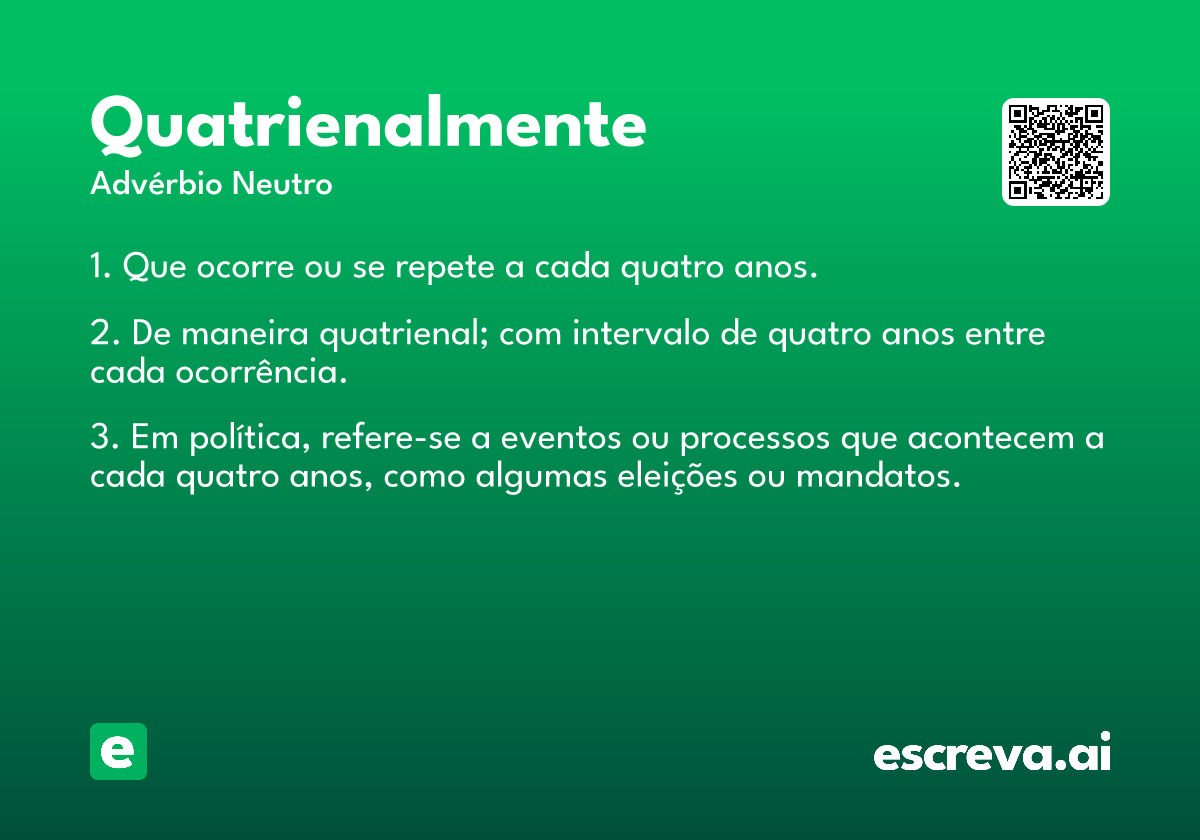 Quatrienalmente
Advérbio Neutro

1. Que ocorre ou se repete a cada quatro anos.

2. De maneira quatrienal; com intervalo de quatro anos entre cada ocorrência.

3. Em política, refere-se a eventos ou processos que acontecem a cada quatro anos, como algumas eleições ou mandatos.

e

escreva.ai